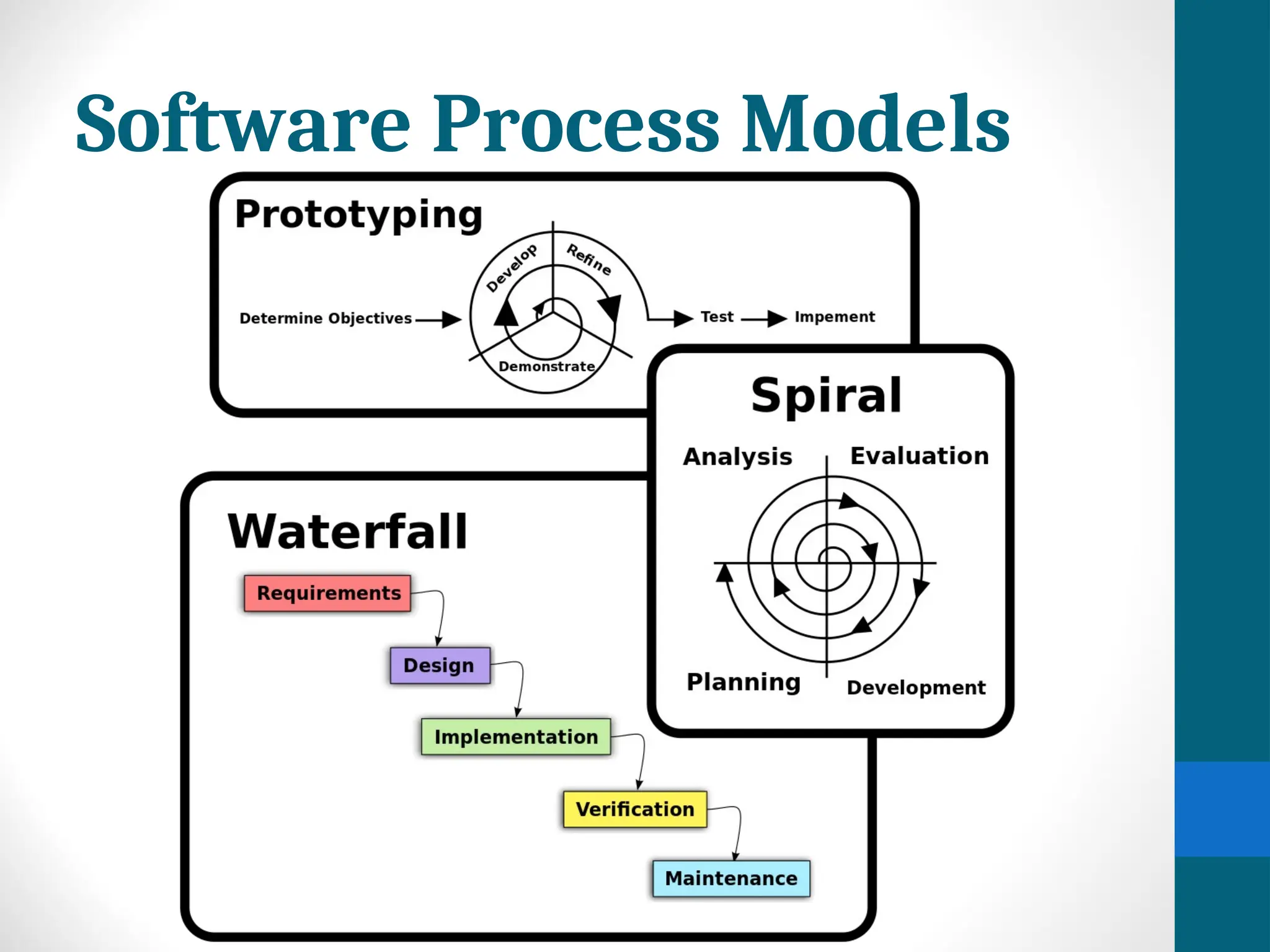 Software Process Models

Prototyping

Determine Objectives

Develop

Refine

Demonstrate

Test

Impement

Spiral

Analysis

Evaluation

Planning

Development

Waterfall

Requirements

Design

Implementation

Verification

Maintenance